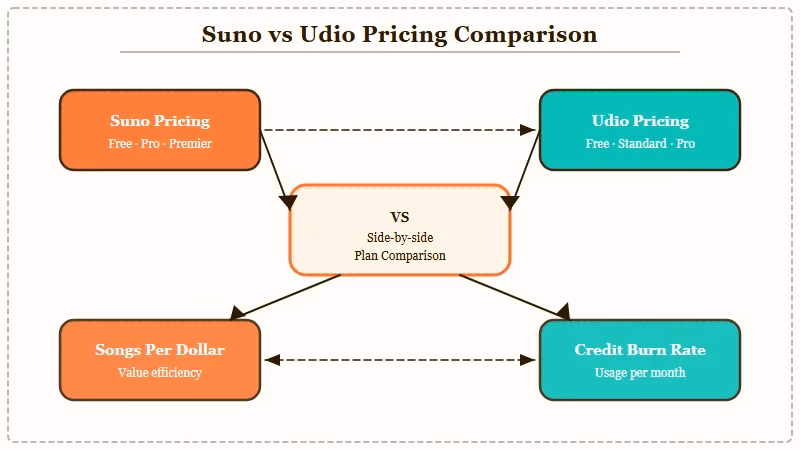 Suno vs Udio Pricing Comparison

Suno Pricing
Free · Pro · Premier

Udio Pricing
Free · Standard · Pro

VS
Side-by-side
Plan Comparison

Songs Per Dollar
Value efficiency

Credit Burn Rate
Usage per month